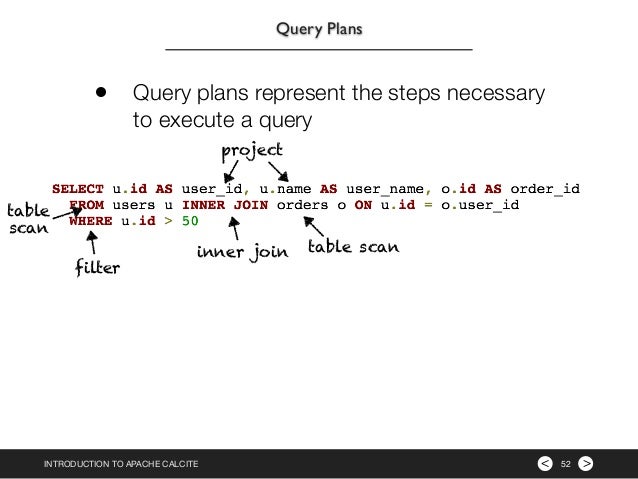 Query Plans

• Query plans represent the steps necessary to execute a query

project

SELECT u.id AS user_id, u.name AS user_name, o.id AS order_id
FROM users u INNER JOIN orders o ON u.id = o.user_id
WHERE u.id > 50

table scan

filter

inner join

table scan

INTRODUCTION TO APACHE CALCITE

< 52 >